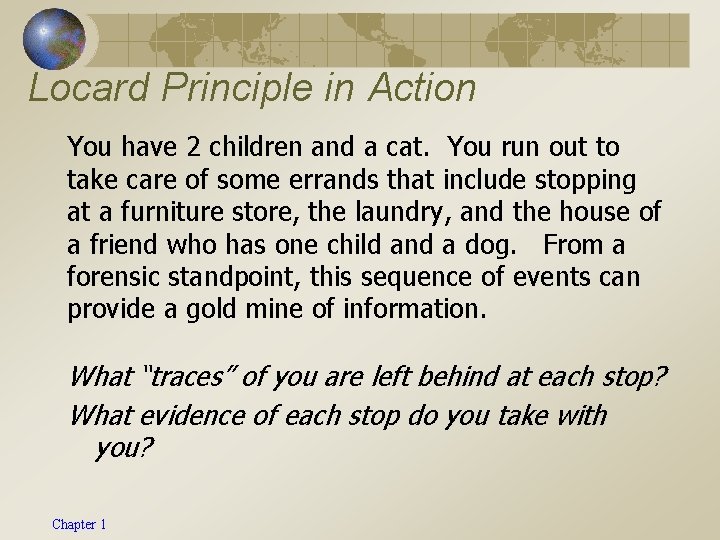 Locard Principle in Action

You have 2 children and a cat. You run out to take care of some errands that include stopping at a furniture store, the laundry, and the house of a friend who has one child and a dog. From a forensic standpoint, this sequence of events can provide a gold mine of information.

What "traces" of you are left behind at each stop?

What evidence of each stop do you take with you?

Chapter 1